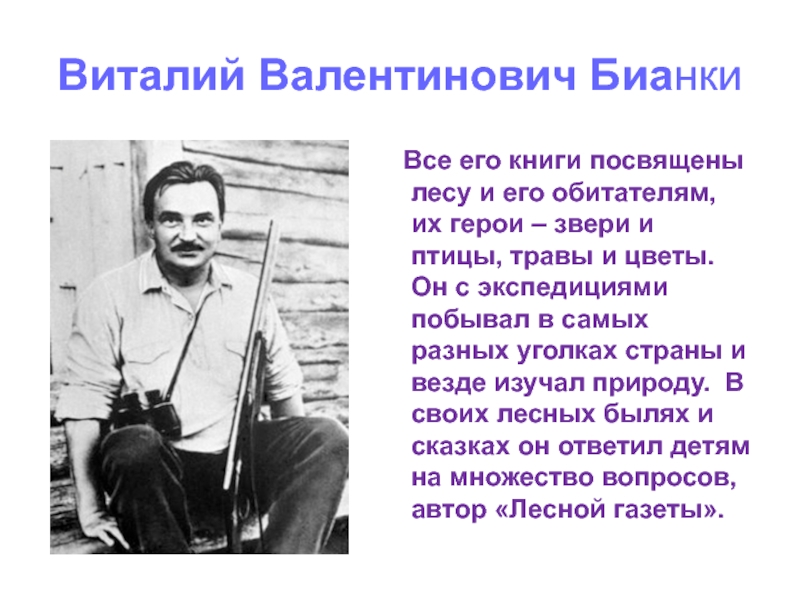 Виталий Валентинович Бианки

Все его книги посвящены лесу и его обитателям, их герои – звери и птицы, травы и цветы. Он с экспедициями побывал в самых разных уголках страны и везде изучал природу. В своих лесных былях и сказках он ответил детям на множество вопросов, автор «Лесной газеты».